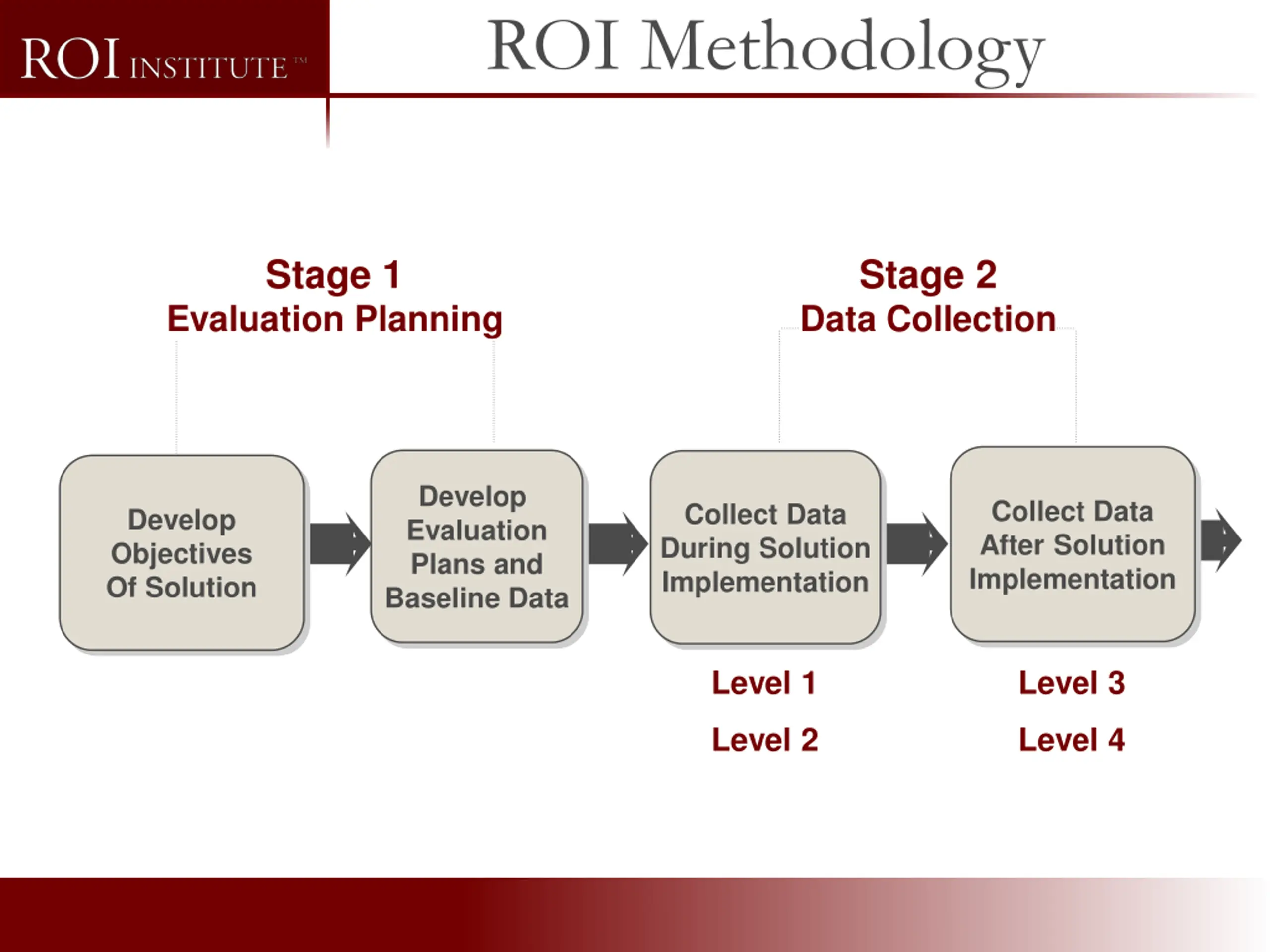 ROI INSTITUTE™

ROI Methodology

Stage 1
Evaluation Planning

Stage 2
Data Collection

Develop Objectives Of Solution

Develop Evaluation Plans and Baseline Data

Collect Data During Solution Implementation

Collect Data After Solution Implementation

Level 1

Level 2

Level 3

Level 4